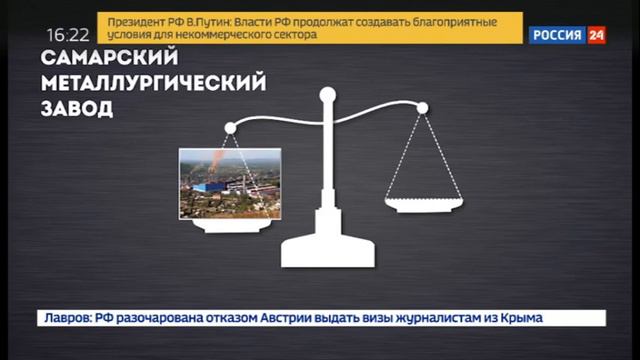 16:22

Президент РФ В.Путин: Власти РФ продолжат создавать благоприятные условия для некоммерческого сектора

РОССИЯ 24

САМАРСКИЙ МЕТАЛЛУРГИЧЕСКИЙ ЗАВОД

Лавров: РФ разочарована отказом Австрии выдать визы журналистам из Крыма